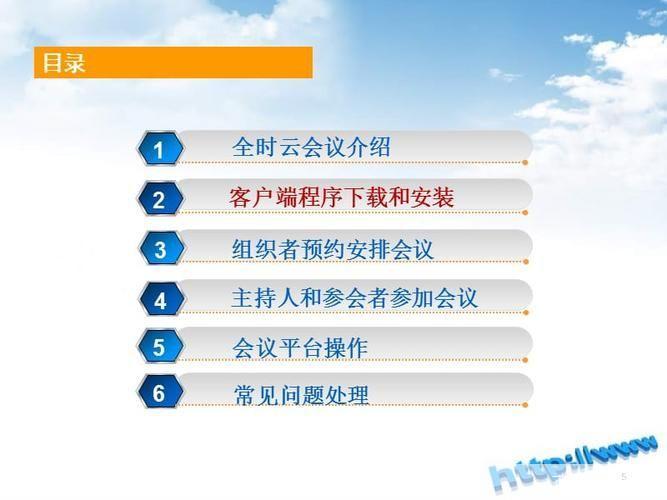 目录

1 全时云会议介绍

2 客户端程序下载和安装

3 组织者预约安排会议

4 主持人和参会者参加会议

5 会议平台操作

6 常见问题处理

http://www

5